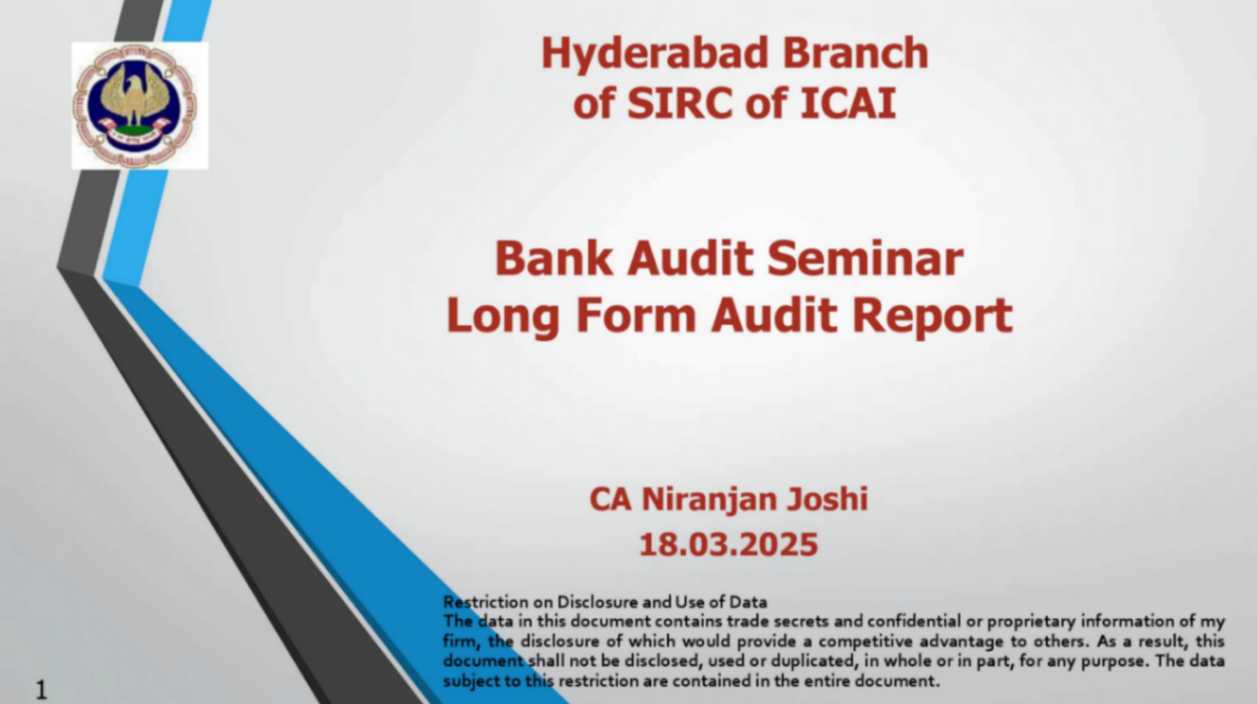 Hyderabad Branch
of SIRC of ICAI

Bank Audit Seminar
Long Form Audit Report

CA Niranjan Joshi
18.03.2025

Restriction on Disclosure and Use of Data
The data in this document contains trade secrets and confidential or proprietary information of my firm, the disclosure of which would provide a competitive advantage to others. As a result, this document shall not be disclosed, used or duplicated, in whole or in part, for any purpose. The data subject to this restriction are contained in the entire document.

1